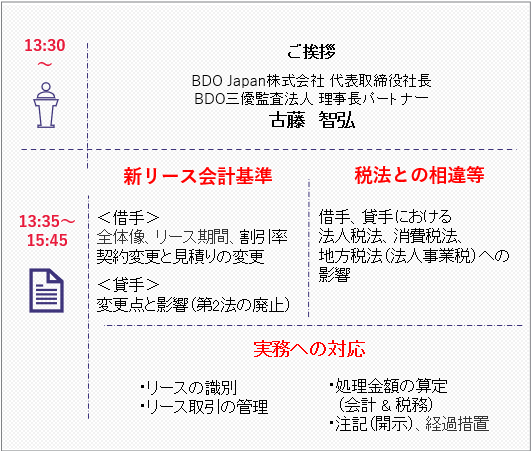 13:30
～

ご挨拶

BDO Japan株式会社 代表取締役社長
BDO三優監査法人 理事長パートナー
古藤　智弘

13:35～
15:45

新リース会計基準

＜借手＞
全体像、リース期間、割引率
契約変更と見積りの変更

＜貸手＞
変更点と影響（第2法の廃止）

税法との相違等

借手、貸手における
法人税法、消費税法、
地方税法（法人事業税）への
影響

実務への対応

・リースの識別
・リース取引の管理

・処理金額の算定
（会計 & 税務）
・注記（開示）、経過措置